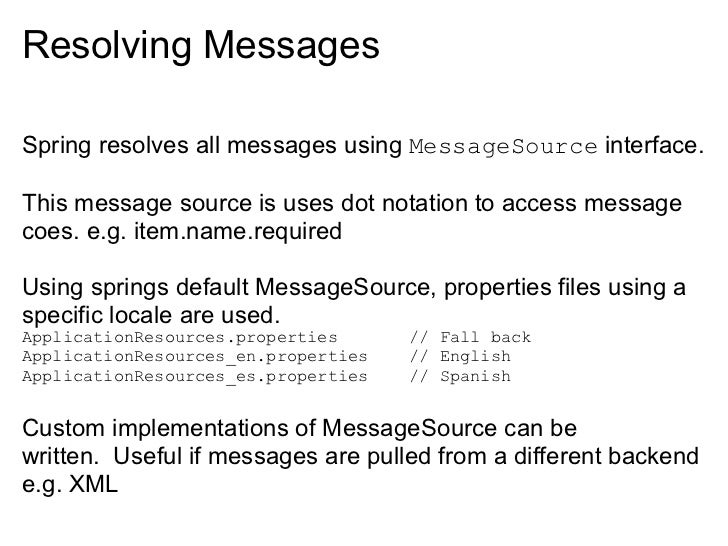 Resolving Messages

Spring resolves all messages using MessageSource interface.

This message source is uses dot notation to access message coes. e.g. item.name.required

Using springs default MessageSource, properties files using a specific locale are used.
ApplicationResources.properties // Fall back
ApplicationResources_en.properties // English
ApplicationResources_es.properties // Spanish

Custom implementations of MessageSource can be written. Useful if messages are pulled from a different backend e.g. XML